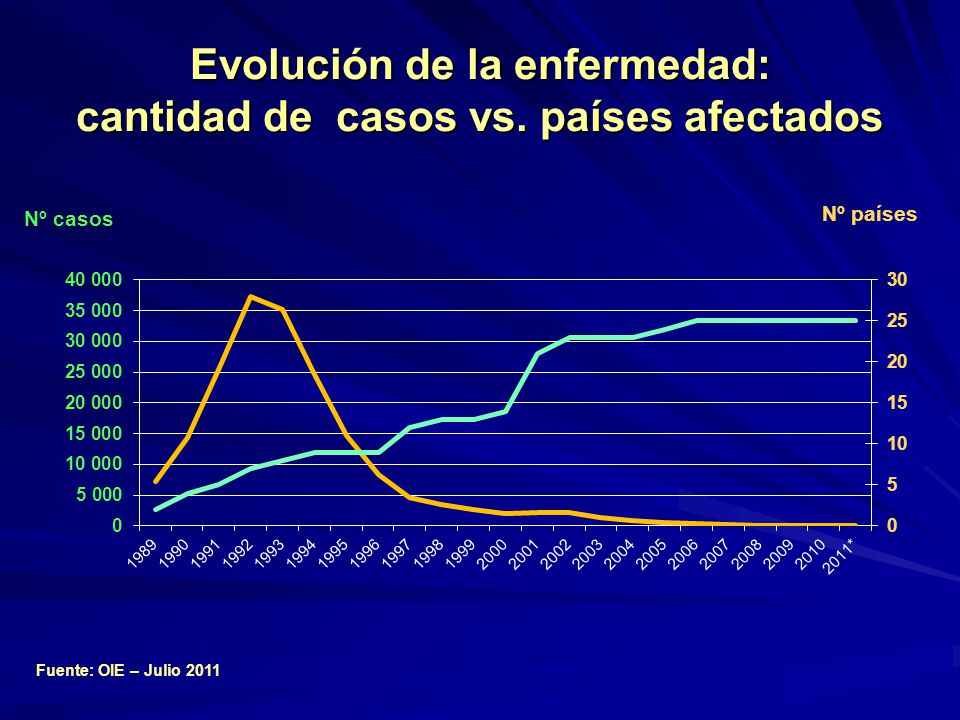 Evolución de la enfermedad:
cantidad de casos vs. países afectados

Nº casos

Nº países

40 000
35 000
30 000
25 000
20 000
15 000
10 000
5 000
0

30
25
20
15
10
5
0

1989 1990 1991 1992 1993 1994 1995 1996 1997 1998 1999 2000 2001 2002 2003 2004 2005 2006 2007 2008 2009 2010 2011*

Fuente: OIE – Julio 2011